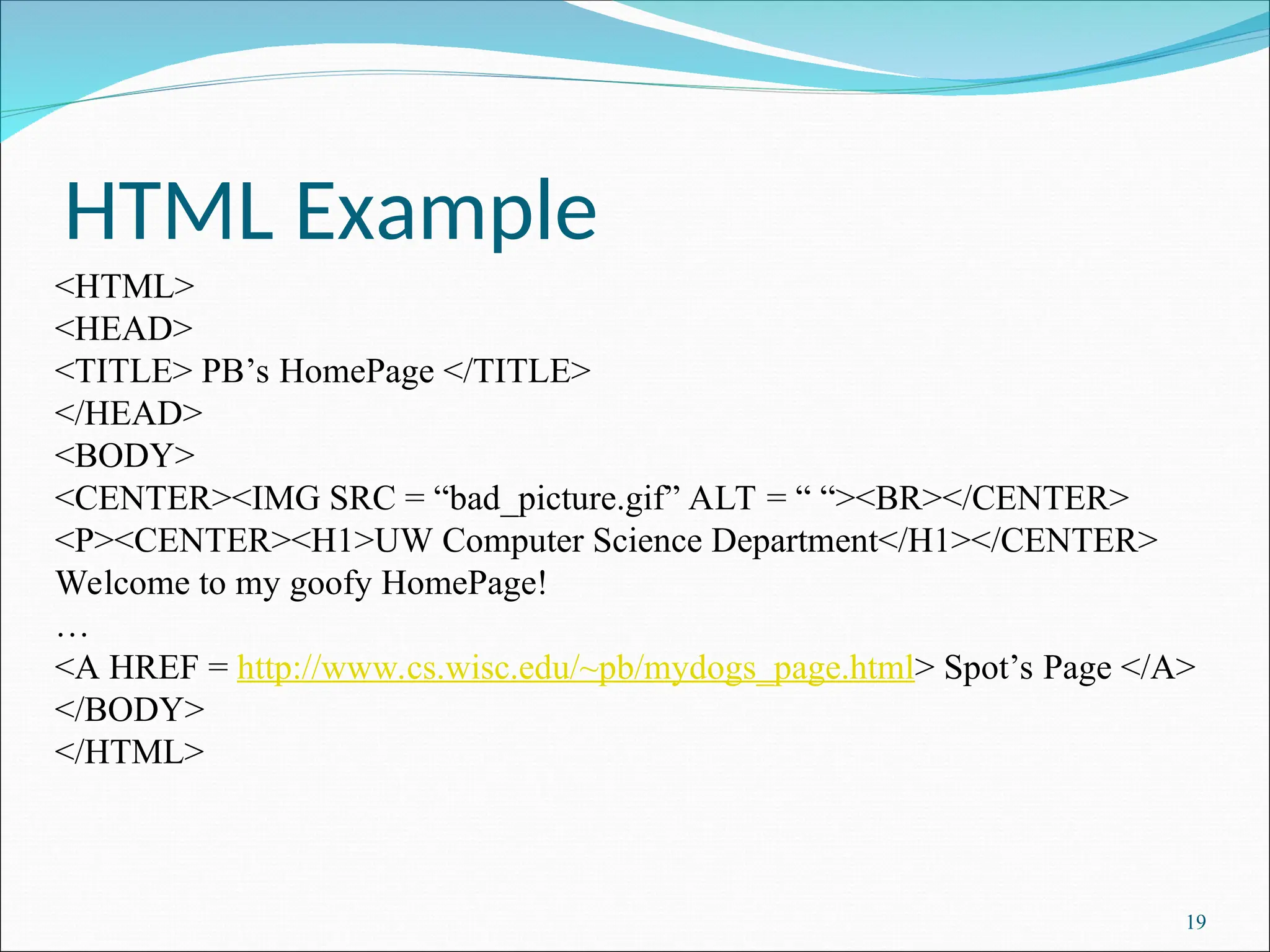 HTML Example

<HTML>
<HEAD>
<TITLE> PB’s HomePage </TITLE>
</HEAD>
<BODY>
<CENTER><IMG SRC = “bad_picture.gif” ALT = “ “><BR></CENTER>
<P><CENTER><H1>UW Computer Science Department</H1></CENTER>
Welcome to my goofy HomePage!
…
<A HREF = http://www.cs.wisc.edu/~pb/mydogs_page.html> Spot’s Page </A>
</BODY>
</HTML>

19